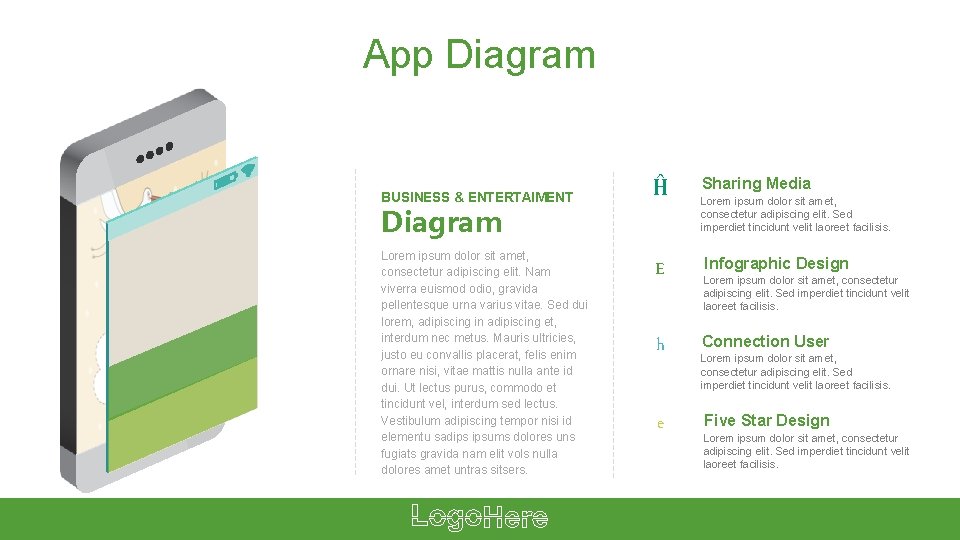 App Diagram

BUSINESS & ENTERTAIMENT

Diagram

Lorem ipsum dolor sit amet, consectetur adipiscing elit. Nam viverra euismod odio, gravida pellentesque urna varius vitae. Sed dui lorem, adipiscing in adipiscing et, interdum nec metus. Mauris ultricies, justo eu convallis placerat, felis enim ornare nisi, vitae mattis nulla ante id dui. Ut lectus purus, commodo et tincidunt vel, interdum sed lectus. Vestibulum adipiscing tempor nisi id elementu sadips ipsums dolores uns fugiats gravida nam elit vols nulla dolores amet untras sitsers.

Ĥ

Sharing Media

Lorem ipsum dolor sit amet, consectetur adipiscing elit. Sed imperdiet tincidunt velit laoreet facilisis.

E

Infographic Design

Lorem ipsum dolor sit amet, consectetur adipiscing elit. Sed imperdiet tincidunt velit laoreet facilisis.

h

Connection User

Lorem ipsum dolor sit amet, consectetur adipiscing elit. Sed imperdiet tincidunt velit laoreet facilisis.

e

Five Star Design

Lorem ipsum dolor sit amet, consectetur adipiscing elit. Sed imperdiet tincidunt velit laoreet facilisis.

LogoHere